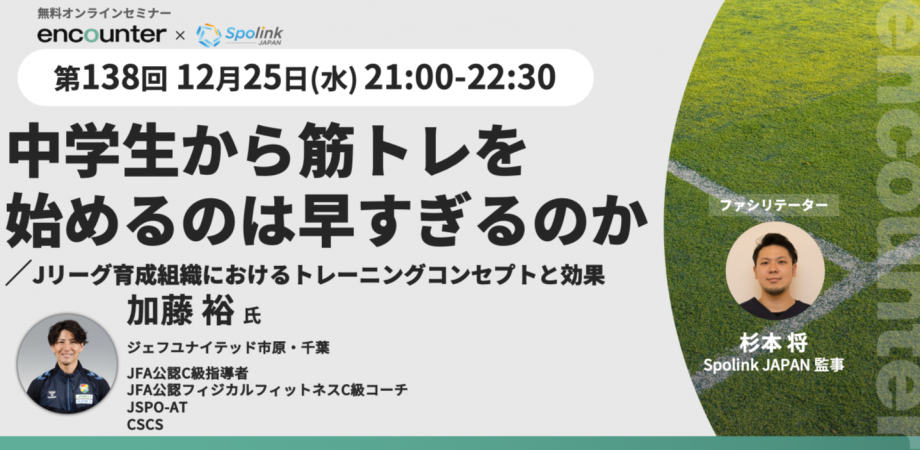 無料オンラインセミナー
encounter × Spolink JAPAN

第138回 12月25日(水) 21:00-22:30

中学生から筋トレを始めるのは早すぎるのか

／Jリーグ育成組織におけるトレーニングコンセプトと効果

加藤 裕 氏

ジェフユナイテッド市原・千葉

JFA公認C級指導者
JFA公認フィジカルフィットネスC級コーチ
JSPO-AT
CSCS

ファシリテーター

杉本 将
Spolink JAPAN 監事

encounter